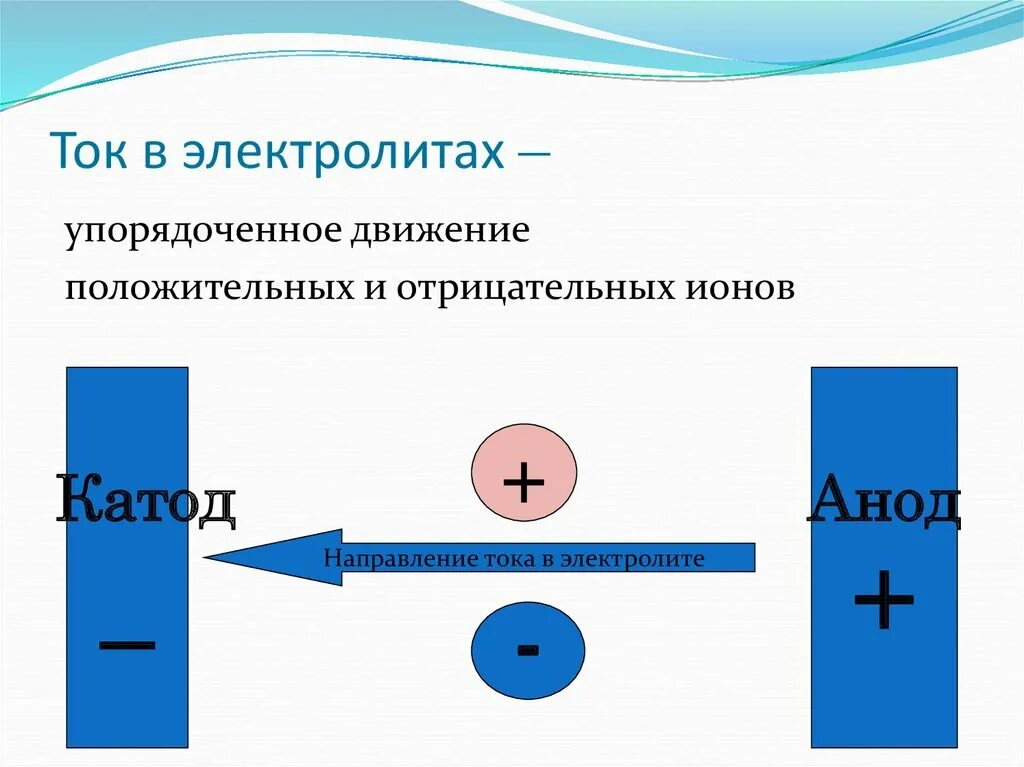 Ток в электролитах –

упорядоченное движение положительных и отрицательных ионов

Катод

–

+

Направление тока в электролите

-

Анод

+